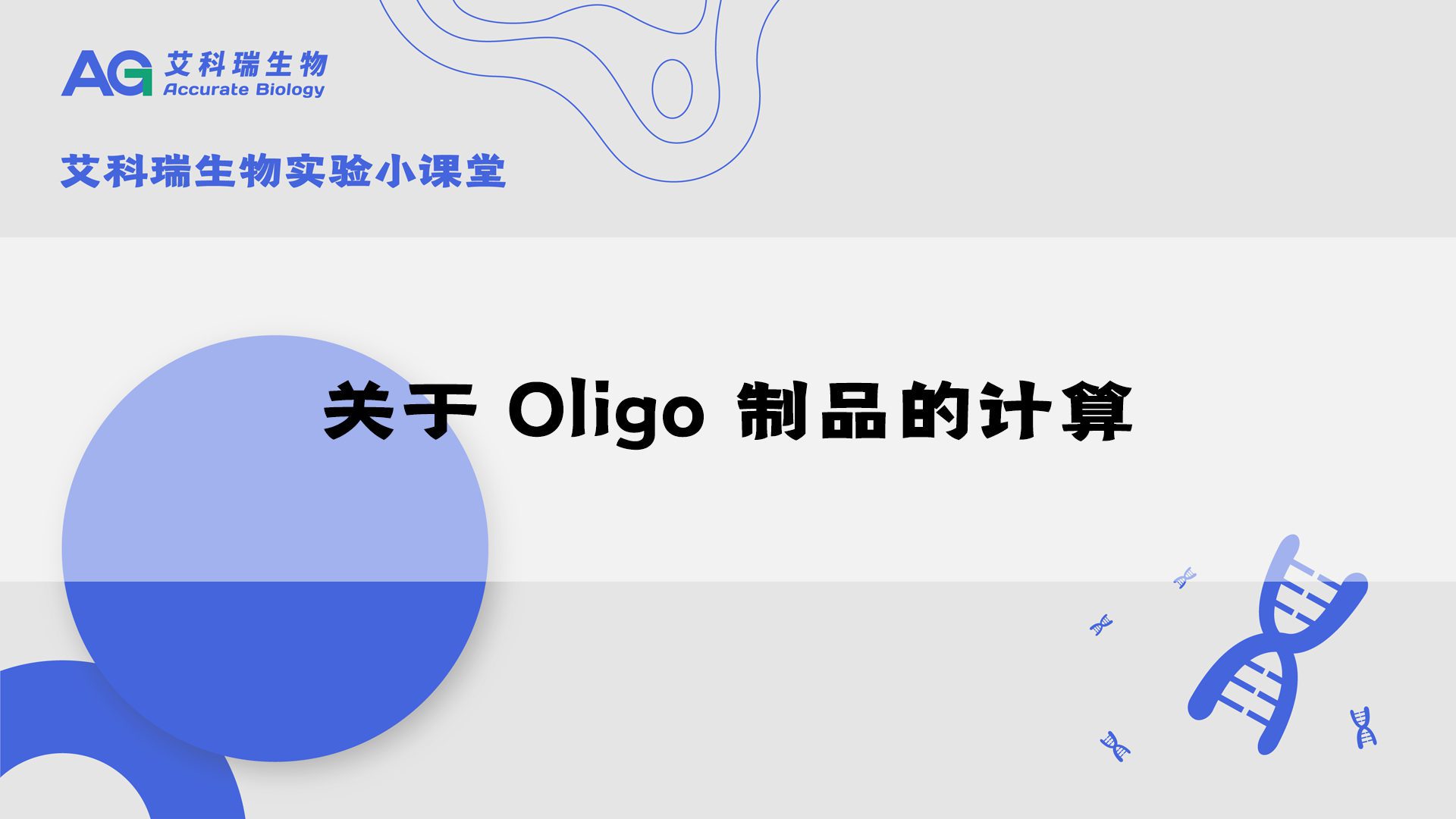 AG 艾科瑞生物
Accurate Biology

艾科瑞生物实验小课堂

关于 Oligo 制品的计算